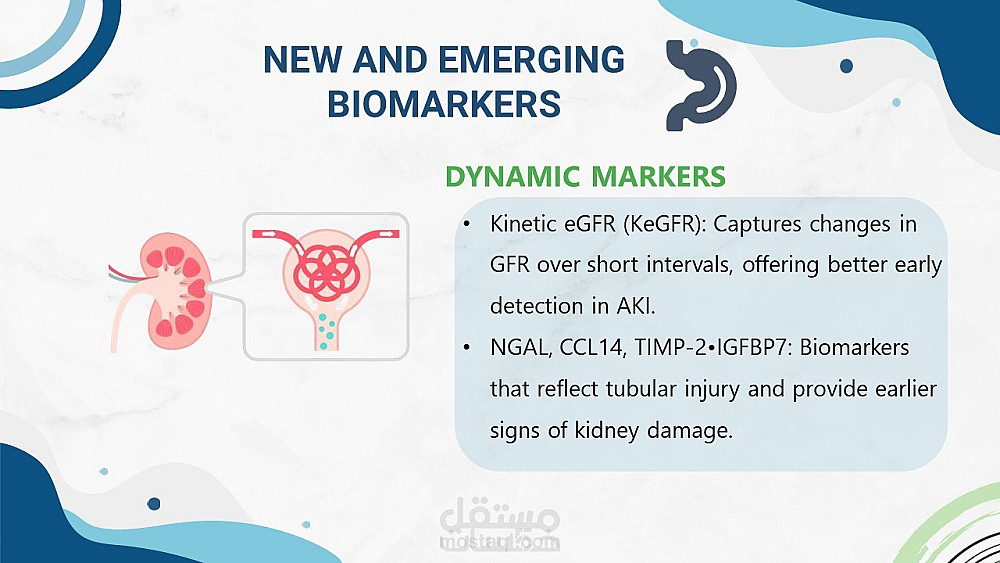 NEW AND EMERGING BIOMARKERS

DYNAMIC MARKERS

• Kinetic eGFR (KeGFR): Captures changes in GFR over short intervals, offering better early detection in AKI.

• NGAL, CCL14, TIMP-2•IGFBP7: Biomarkers that reflect tubular injury and provide earlier signs of kidney damage.

مستقل
mostaql.com